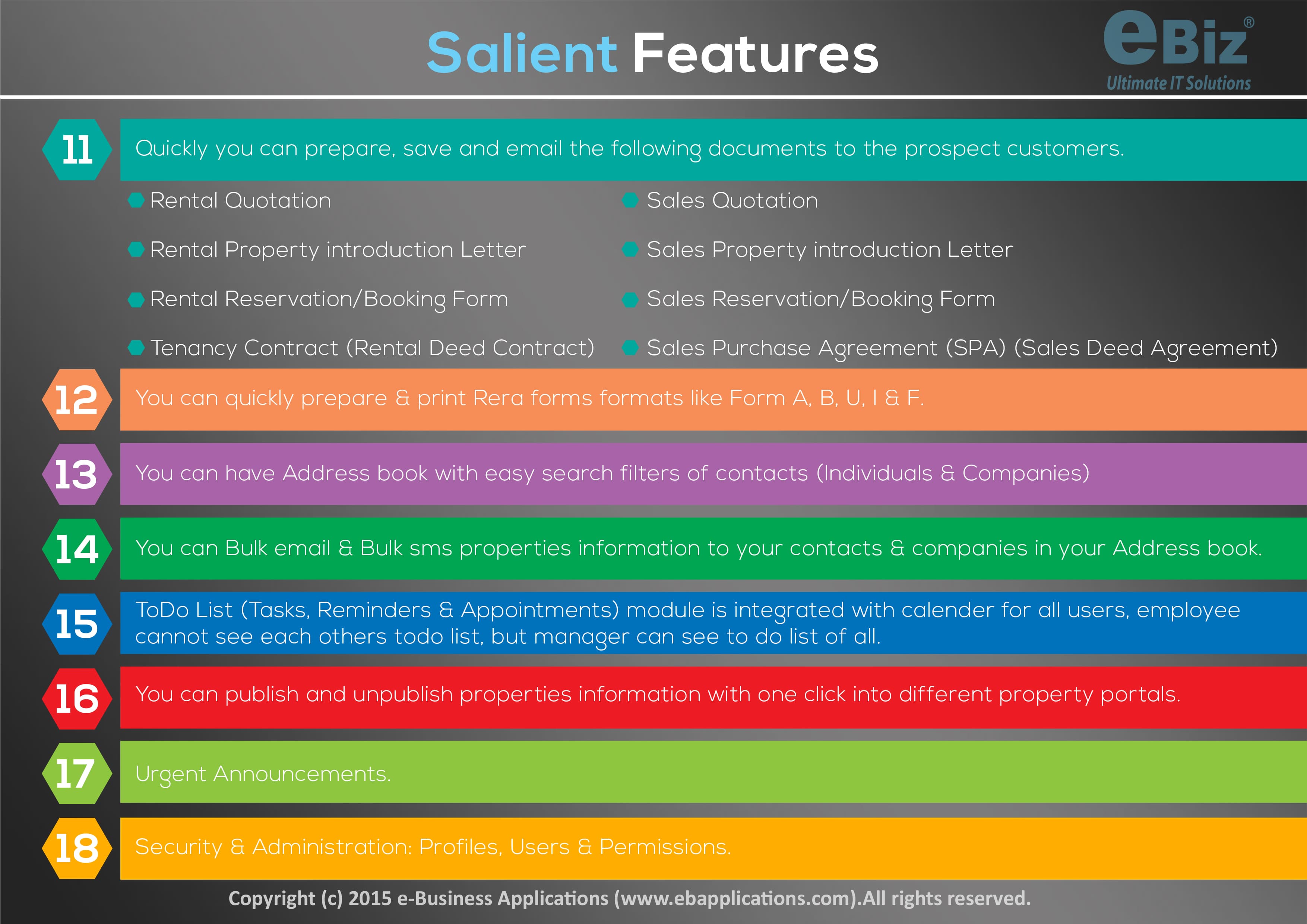 Salient Features

eBiz®
Ultimate IT Solutions

11 Quickly you can prepare, save and email the following documents to the prospect customers.

Rental Quotation
Rental Property introduction Letter
Rental Reservation/Booking Form
Tenancy Contract (Rental Deed Contract)

Sales Quotation
Sales Property introduction Letter
Sales Reservation/Booking Form
Sales Purchase Agreement (SPA) (Sales Deed Agreement)

12 You can quickly prepare & print Rera forms formats like Form A, B, U, I & F.

13 You can have Address book with easy search filters of contacts (Individuals & Companies)

14 You can Bulk email & Bulk sms properties information to your contacts & companies in your Address book.

15 ToDo List (Tasks, Reminders & Appointments) module is integrated with calender for all users, employee cannot see each others todo list, but manager can see to do list of all.

16 You can publish and unpublish properties information with one click into different property portals.

17 Urgent Announcements.

18 Security & Administration: Profiles, Users & Permissions.

Copyright (c) 2015 e-Business Applications (www.ebapplications.com).All rights reserved.